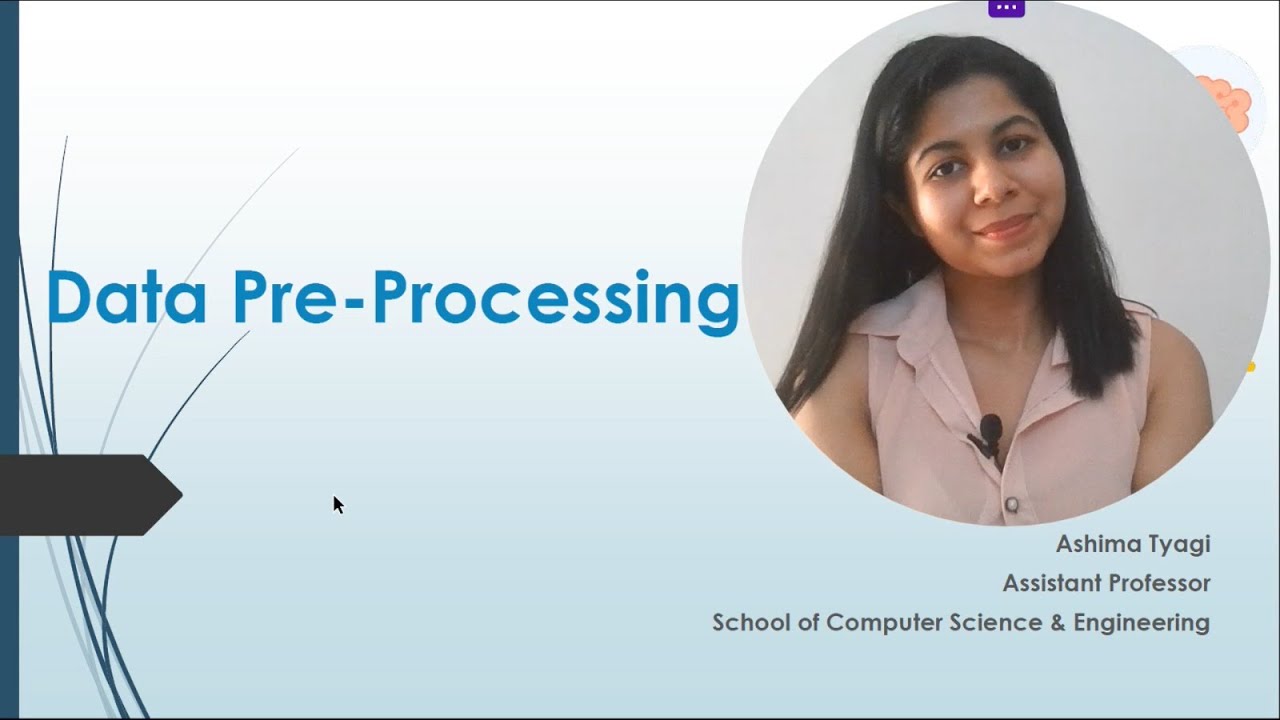 Data Pre-Processing

Ashima Tyagi
Assistant Professor
School of Computer Science & Engineering